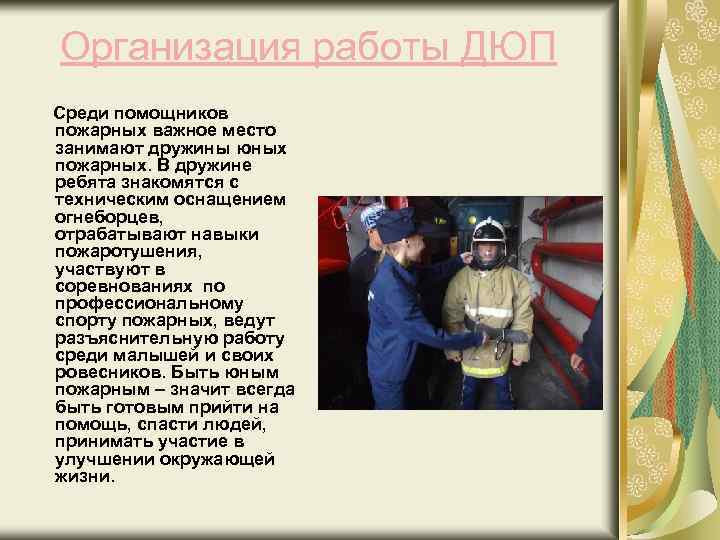 Организация работы ДЮП

Среди помощников пожарных важное место занимают дружины юных пожарных. В дружине ребята знакомятся с техническим оснащением огнеборцев, отрабатывают навыки пожаротушения, участвуют в соревнованиях по профессиональному спорту пожарных, ведут разъяснительную работу среди малышей и своих ровесников. Быть юным пожарным – значит всегда быть готовым прийти на помощь, спасти людей, принимать участие в улучшении окружающей жизни.